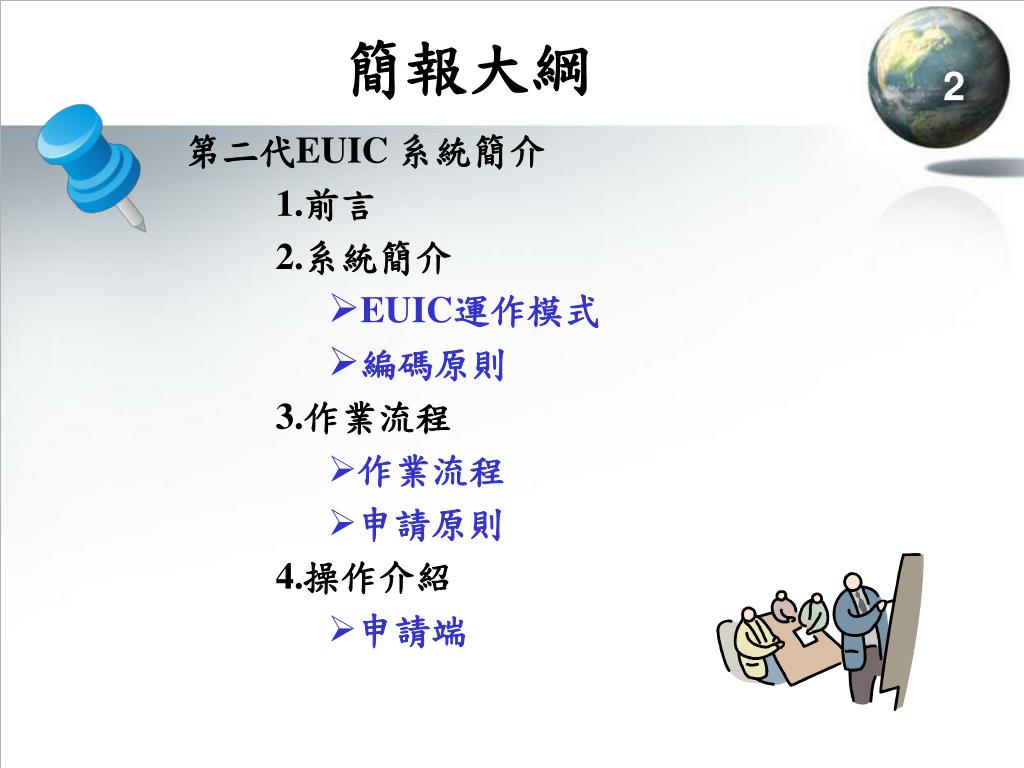 簡報大綱

2

第二代EUIC 系統簡介

1.前言

2.系統簡介

➢EUIC運作模式

➢編碼原則

3.作業流程

➢作業流程

➢申請原則

4.操作介紹

➢申請端